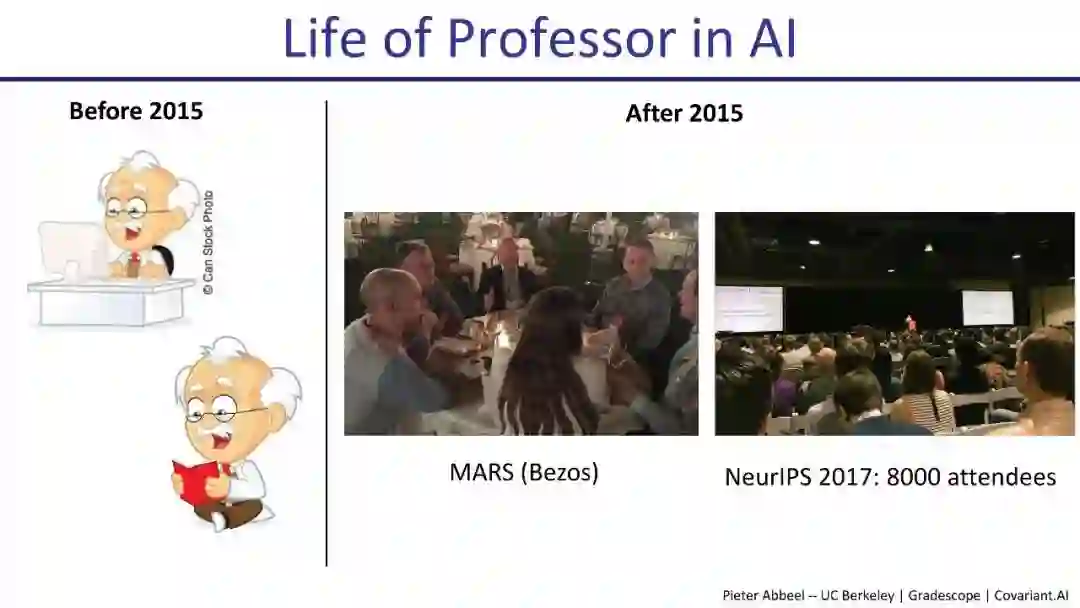 Life of Professor in AI

Before 2015

© Can Stock Photo

After 2015

MARS (Bezos)

NeurIPS 2017: 8000 attendees

Pieter Abbeel -- UC Berkeley | Gradescope | Covariant.AI